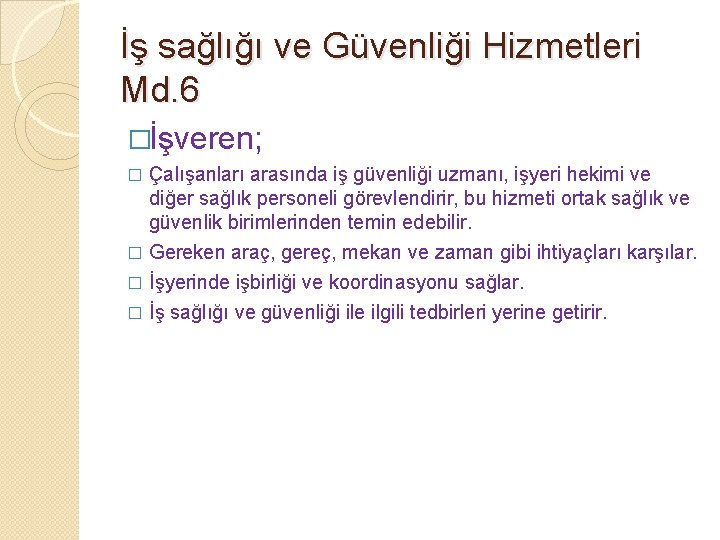 İş sağlığı ve Güvenliği Hizmetleri Md.6

□İşveren;

□ Çalışanları arasında iş güvenliği uzmanı, işyeri hekimi ve diğer sağlık personeli görevlendirir, bu hizmeti ortak sağlık ve güvenlik birimlerinden temin edebilir.

□ Gereken araç, gereç, mekan ve zaman gibi ihtiyaçları karşılar.

□ İşyerinde işbirliği ve koordinasyonu sağlar.

□ İş sağlığı ve güvenliği ile ilgili tedbirleri yerine getirir.